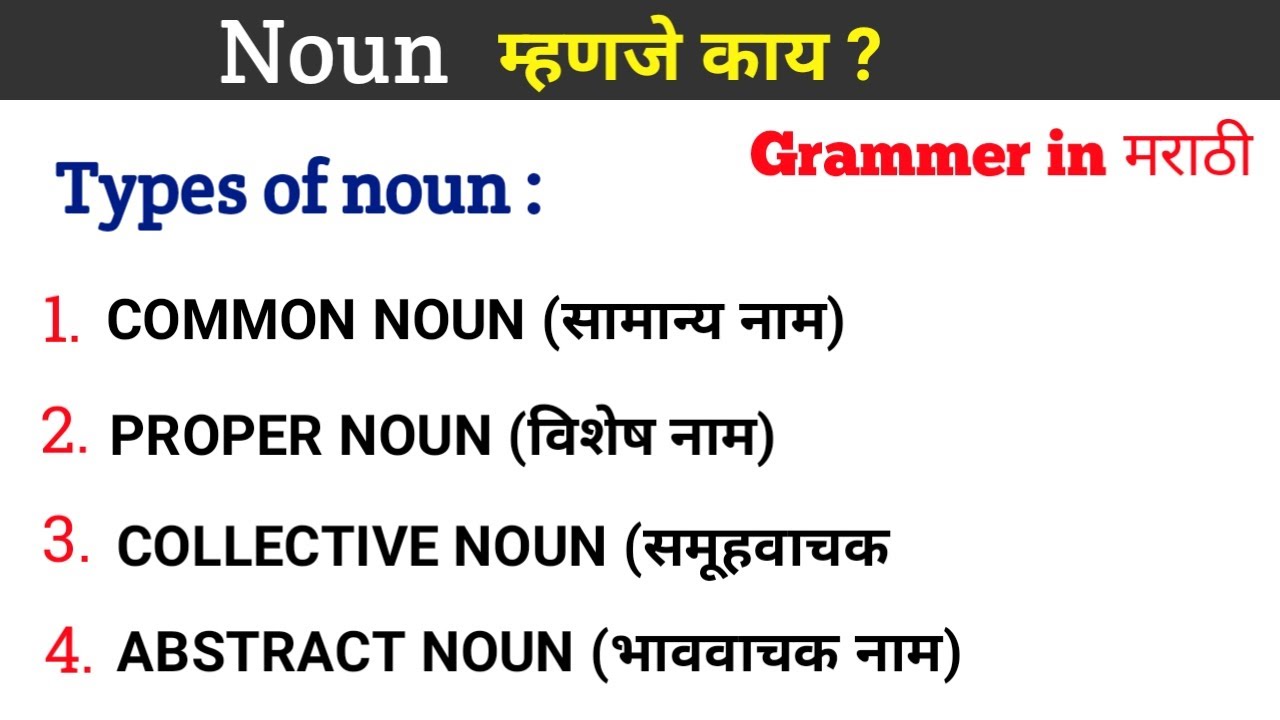 Noun म्हणजे काय ?

Grammer in मराठी

Types of noun :

1. COMMON NOUN (सामान्य नाम)

2. PROPER NOUN (विशेष नाम)

3. COLLECTIVE NOUN (समूहवाचक

4. ABSTRACT NOUN (भाववाचक नाम)